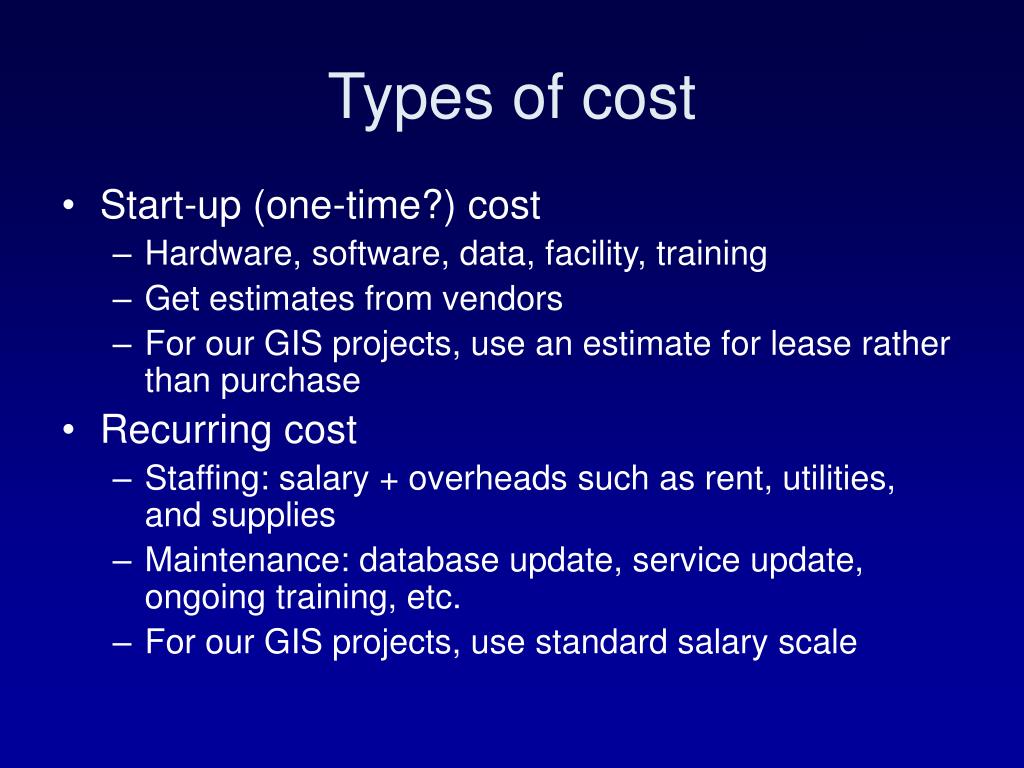 Types of cost

• Start-up (one-time?) cost
– Hardware, software, data, facility, training
– Get estimates from vendors
– For our GIS projects, use an estimate for lease rather than purchase

• Recurring cost
– Staffing: salary + overheads such as rent, utilities, and supplies
– Maintenance: database update, service update, ongoing training, etc.
– For our GIS projects, use standard salary scale